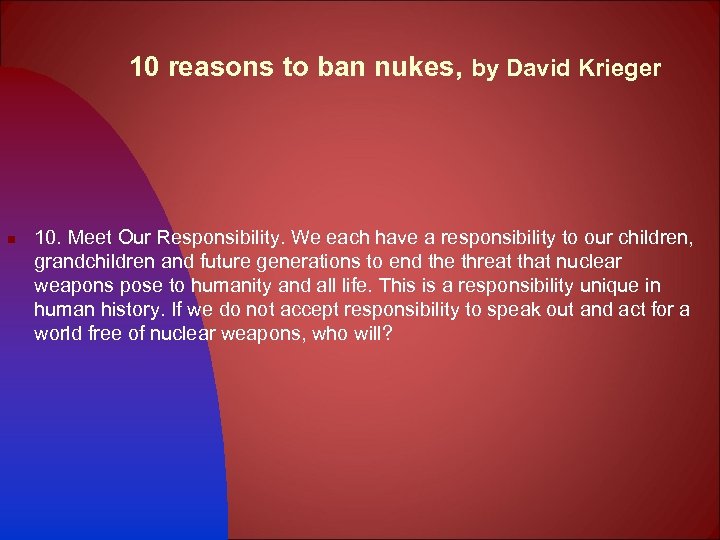 10 reasons to ban nukes, by David Krieger

10. Meet Our Responsibility. We each have a responsibility to our children, grandchildren and future generations to end the threat that nuclear weapons pose to humanity and all life. This is a responsibility unique in human history. If we do not accept responsibility to speak out and act for a world free of nuclear weapons, who will?